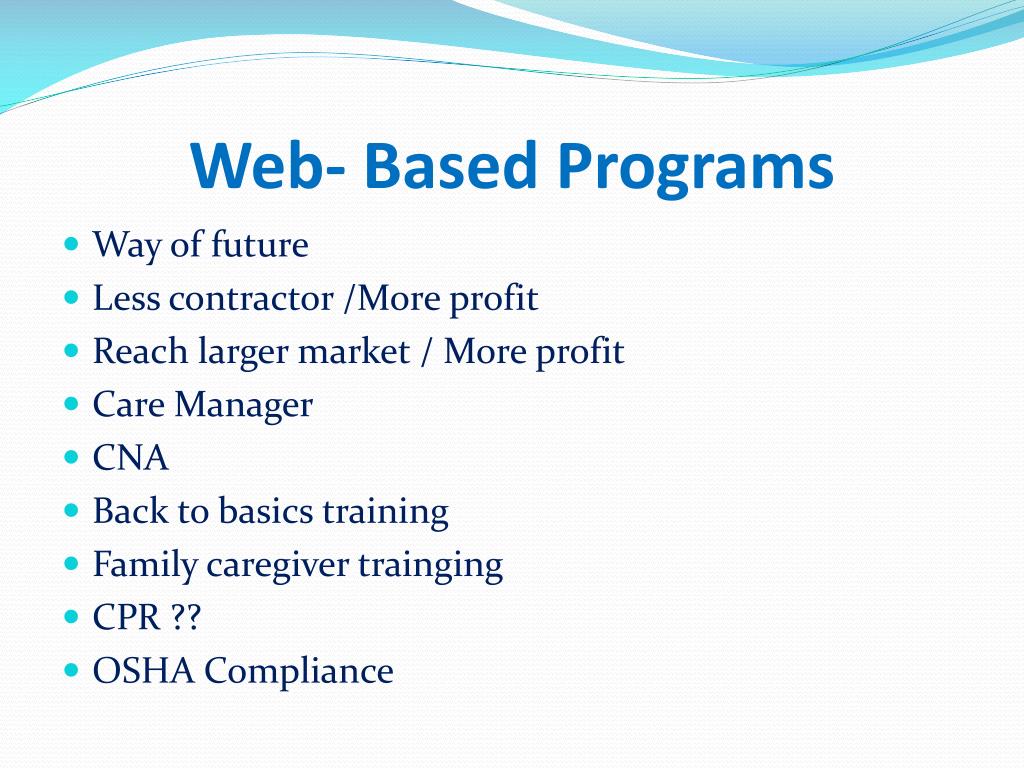 Web- Based Programs

- Way of future
- Less contractor /More profit
- Reach larger market / More profit
- Care Manager
- CNA
- Back to basics training
- Family caregiver trainging
- CPR ??
- OSHA Compliance